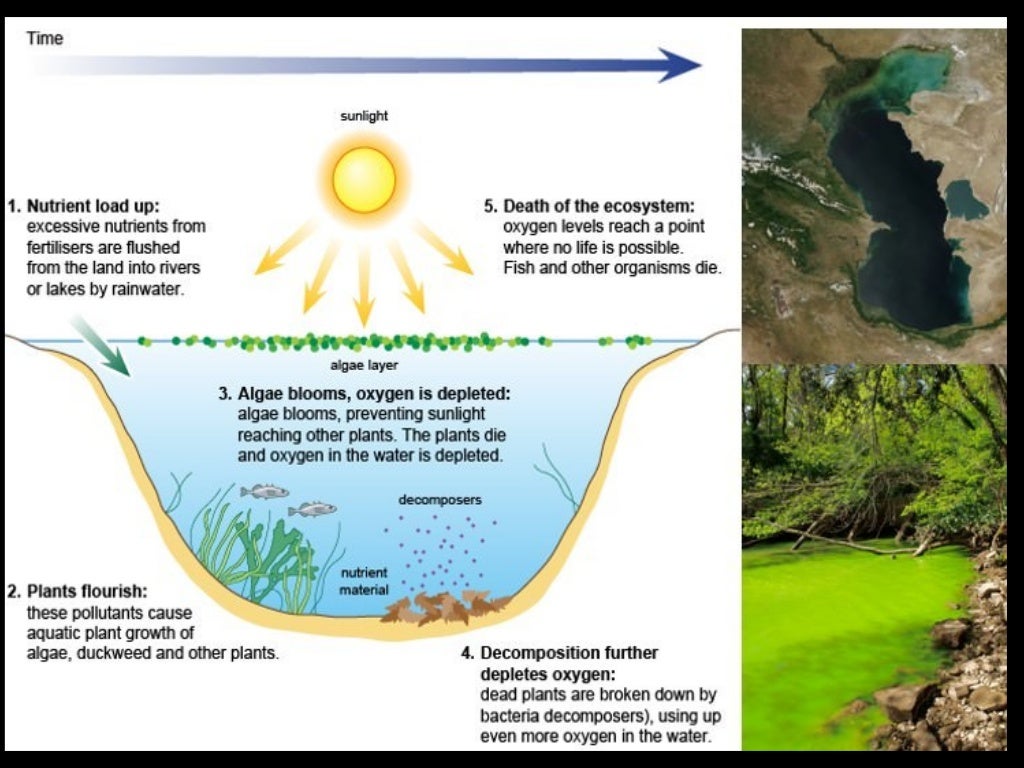 Time

sunlight

1. Nutrient load up:
excessive nutrients from fertilisers are flushed from the land into rivers or lakes by rainwater.

5. Death of the ecosystem:
oxygen levels reach a point where no life is possible. Fish and other organisms die.

algae layer

3. Algae blooms, oxygen is depleted:
algae blooms, preventing sunlight reaching other plants. The plants die and oxygen in the water is depleted.

decomposers

nutrient material

2. Plants flourish:
these pollutants cause aquatic plant growth of algae, duckweed and other plants.

4. Decomposition further depletes oxygen:
dead plants are broken down by bacteria decomposers), using up even more oxygen in the water.